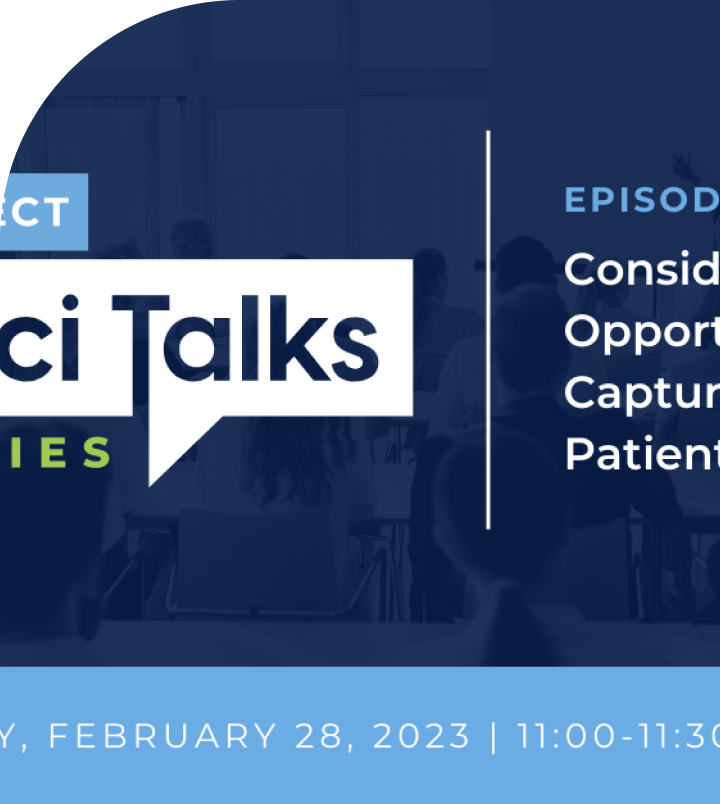 ECT

ci Talks

IES

EPISOD

Consid
Opport
Captur
Patient

Y, FEBRUARY 28, 2023 | 11:00-11:30